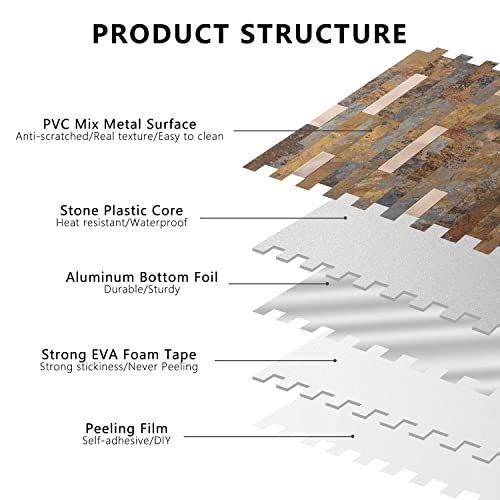 PRODUCT STRUCTURE

PVC Mix Metal Surface
Anti-scratched/Real texture/Easy to clean

Stone Plastic Core
Heat resistant/Waterproof

Aluminum Bottom Foil
Durable/Sturdy

Strong EVA Foam Tape
Strong stickiness/Never Peeling

Peeling Film
Self-adhesive/DIY